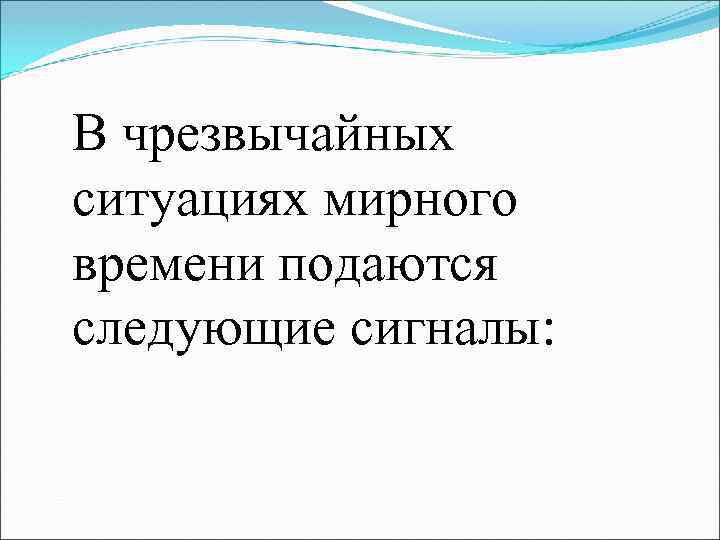 В чрезвычайных ситуациях мирного времени подаются следующие сигналы: